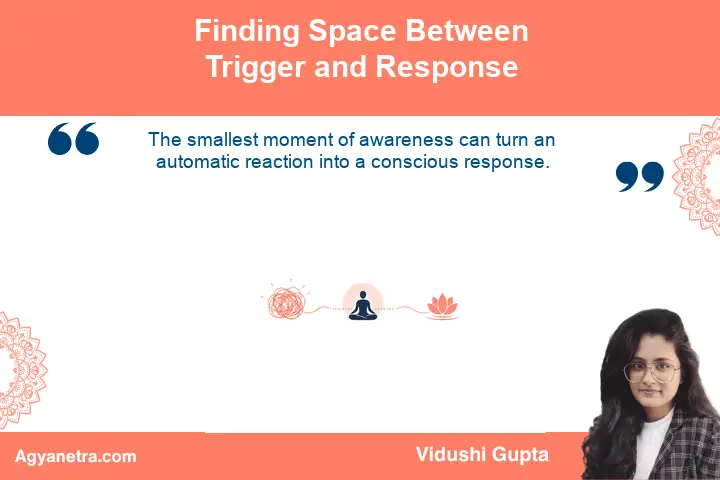 Finding Space Between Trigger and Response

The smallest moment of awareness can turn an automatic reaction into a conscious response.

Agyanetra.com

Vidushi Gupta